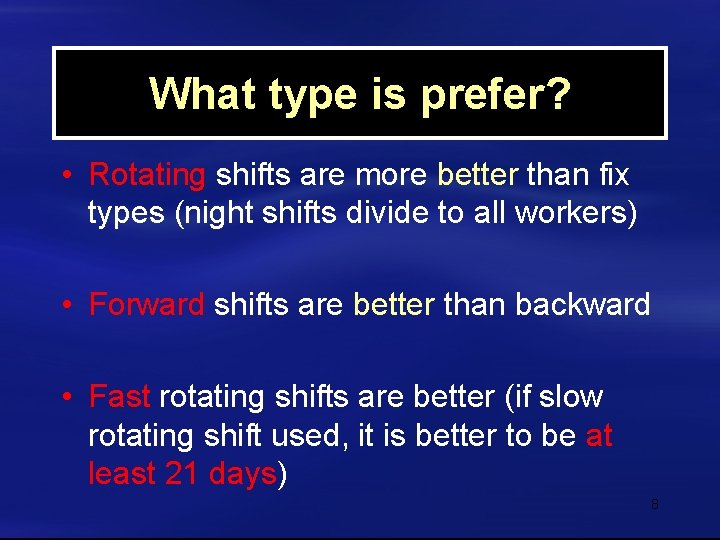 What type is prefer?

• Rotating shifts are more better than fix types (night shifts divide to all workers)

• Forward shifts are better than backward

• Fast rotating shifts are better (if slow rotating shift used, it is better to be at least 21 days)

8